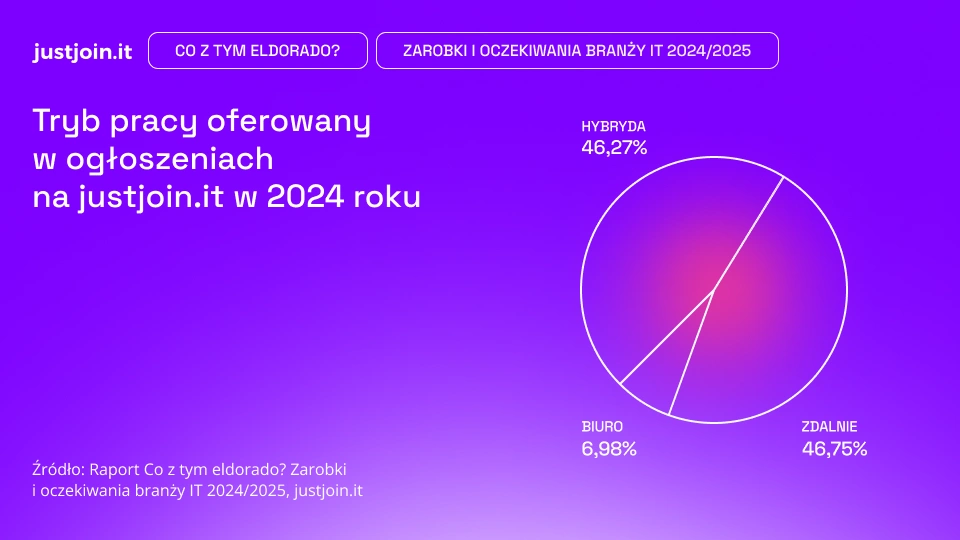 justjoin.it

CO Z TYM ELDORADO?

ZAROBKI I OCZEKIWANIA BRANŻY IT 2024/2025

Tryb pracy oferowany w ogłoszeniach na justjoin.it w 2024 roku

HYBRYDA
46,27%

BIURO
6,98%

ZDALNIE
46,75%

Źródło: Raport Co z tym eldorado? Zarobki i oczekiwania branży IT 2024/2025, justjoin.it